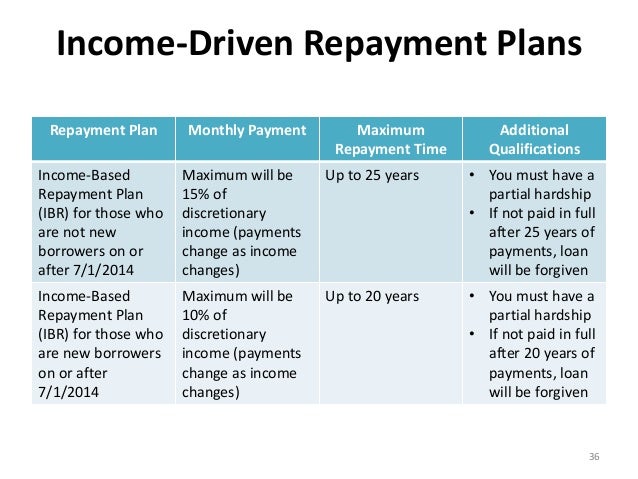 Income-Driven Repayment Plans

| Repayment Plan | Monthly Payment | Maximum Repayment Time | Additional Qualifications |
|---|---|---|---|
| Income-Based Repayment Plan (IBR) for those who are not new borrowers on or after 7/1/2014 | Maximum will be 15% of discretionary income (payments change as income changes) | Up to 25 years | • You must have a partial hardship • If not paid in full after 25 years of payments, loan will be forgiven |
| Income-Based Repayment Plan (IBR) for those who are new borrowers on or after 7/1/2014 | Maximum will be 10% of discretionary income (payments change as income changes) | Up to 20 years | • You must have a partial hardship • If not paid in full after 20 years of payments, loan will be forgiven |

36